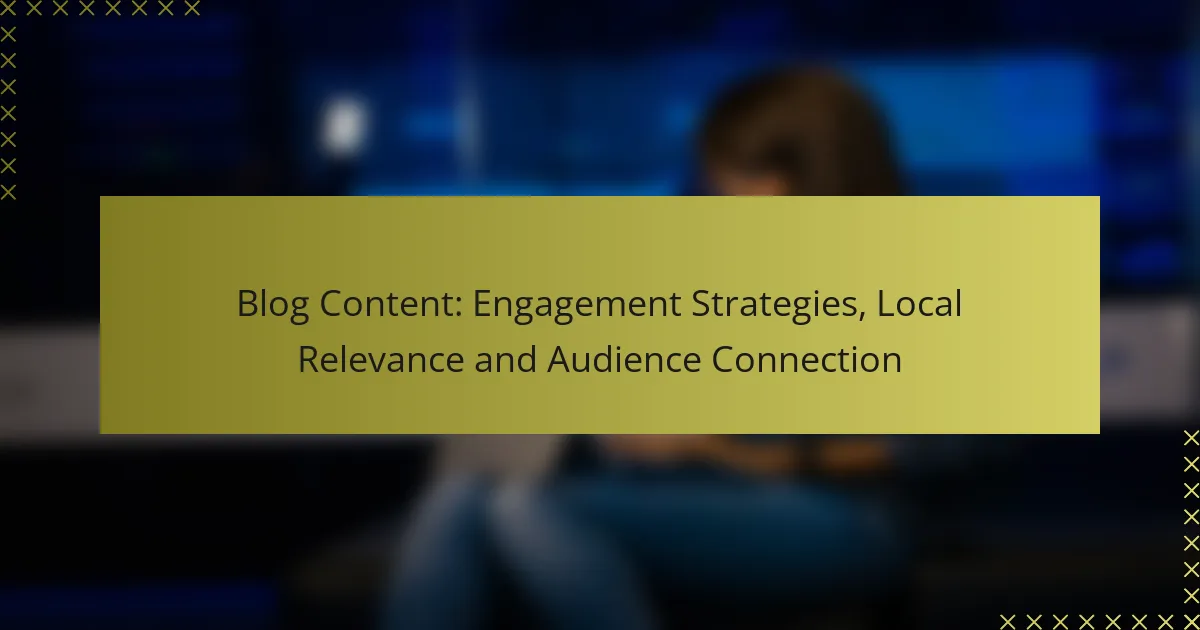 Blog Content: Engagement Strategies, Local Relevance and Audience Connection